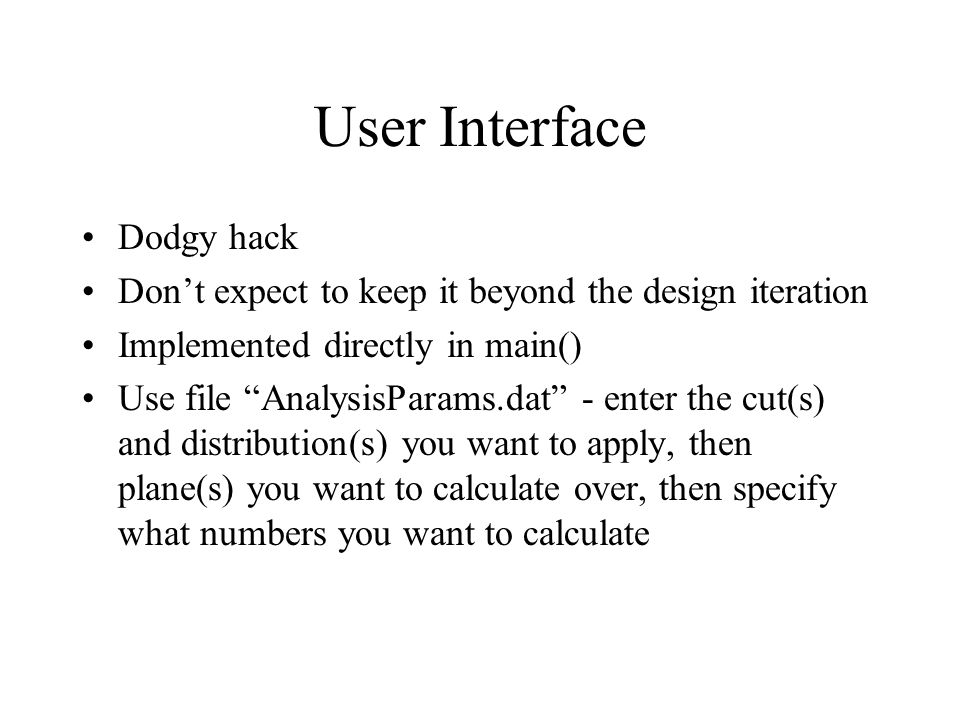 User Interface

• Dodgy hack
• Don’t expect to keep it beyond the design iteration
• Implemented directly in main()
• Use file “AnalysisParams.dat” - enter the cut(s) and distribution(s) you want to apply, then plane(s) you want to calculate over, then specify what numbers you want to calculate